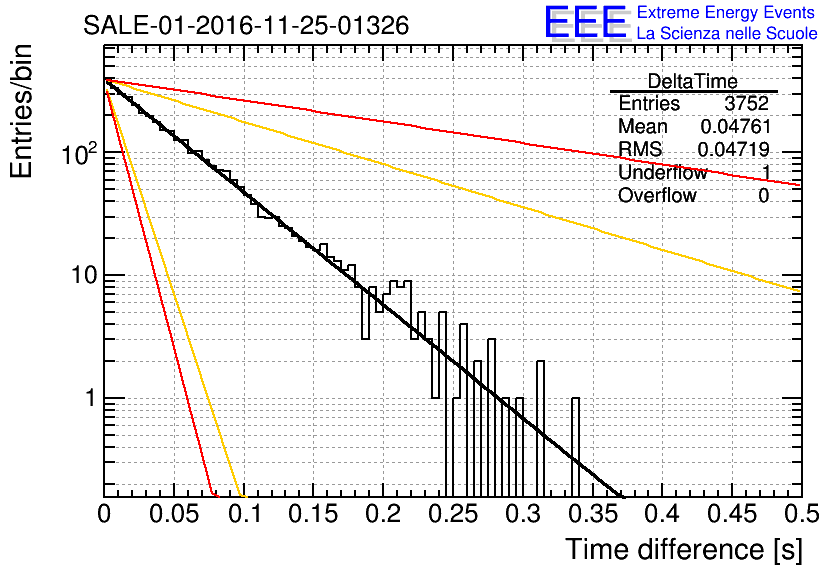 SALE-01-2016-11-25-01326

EEE Extreme Energy Events
La Scienza nelle Scuole

| DeltaTime | |
|---|---|
| Entries | 3752 |
| Mean | 0.04761 |
| RMS | 0.04719 |
| Underflow | 1 |
| Overflow | 0 |

Entries/bin

$10^2$

10

1

0 0.05 0.1 0.15 0.2 0.25 0.3 0.35 0.4 0.45 0.5

Time difference [s]